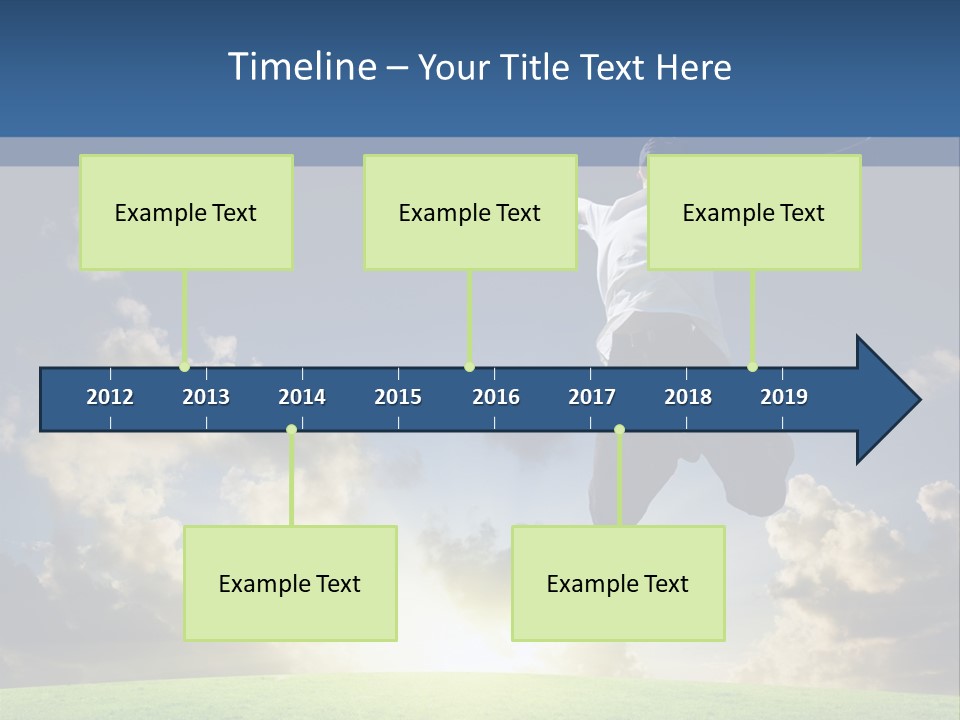 Timeline – Your Title Text Here

Example Text

Example Text

Example Text

2012 2013 2014 2015 2016 2017 2018 2019

Example Text

Example Text